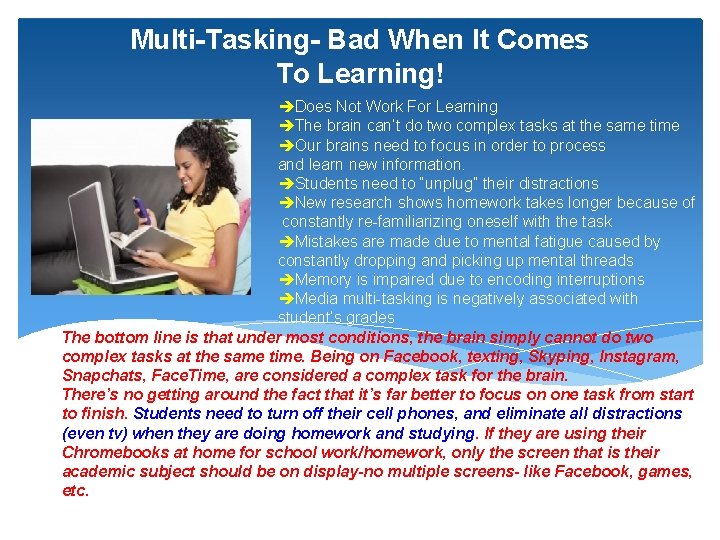 Multi-Tasking- Bad When It Comes To Learning!

➔Does Not Work For Learning
➔The brain can't do two complex tasks at the same time
➔Our brains need to focus in order to process and learn new information.
➔Students need to "unplug" their distractions
➔New research shows homework takes longer because of constantly re-familiarizing oneself with the task
➔Mistakes are made due to mental fatigue caused by constantly dropping and picking up mental threads
➔Memory is impaired due to encoding interruptions
➔Media multi-tasking is negatively associated with student's grades

The bottom line is that under most conditions, the brain simply cannot do two complex tasks at the same time. Being on Facebook, texting, Skyping, Instagram, Snapchats, FaceTime, are considered a complex task for the brain.
There's no getting around the fact that it's far better to focus on one task from start to finish. Students need to turn off their cell phones, and eliminate all distractions (even tv) when they are doing homework and studying. If they are using their Chromebooks at home for school work/homework, only the screen that is their academic subject should be on display-no multiple screens- like Facebook, games, etc.